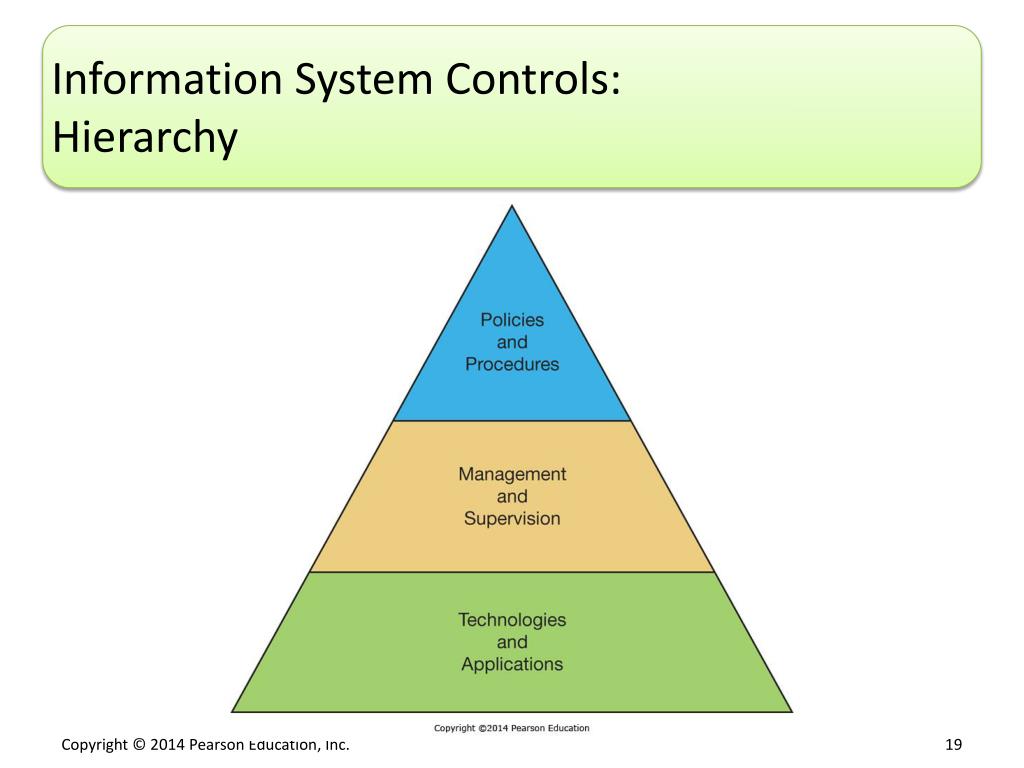 Information System Controls:
Hierarchy

Policies and Procedures

Management and Supervision

Technologies and Applications

Copyright ©2014 Pearson Education

Copyright © 2014 Pearson Education, Inc.

19